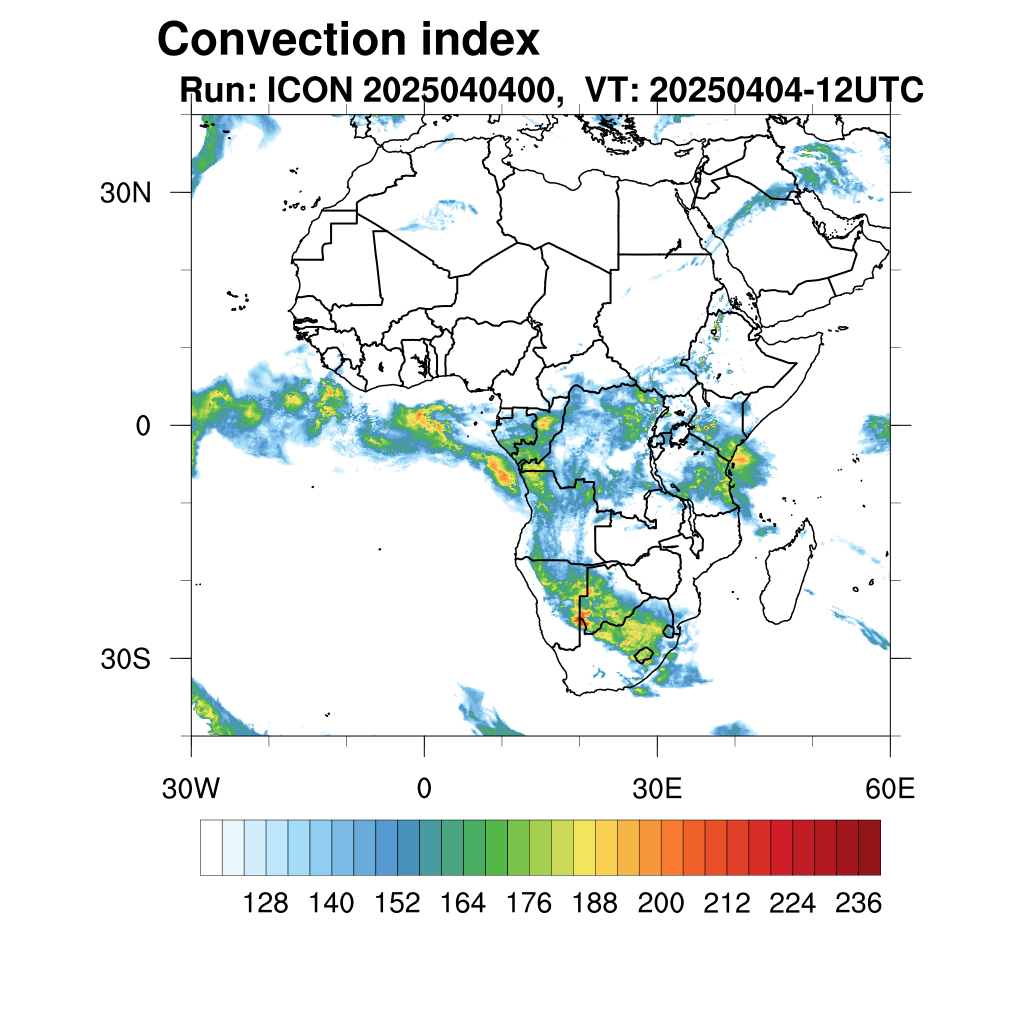 Convection index

Run: ICON 2025040400, VT: 20250404-12UTC

30N

0

30S

30W

0

30E

60E

128 140 152 164 176 188 200 212 224 236